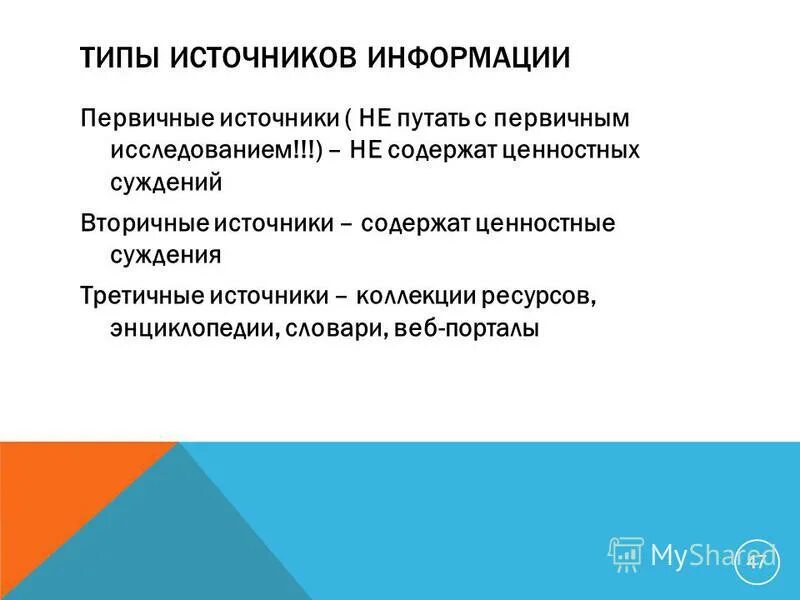 ТИПЫ ИСТОЧНИКОВ ИНФОРМАЦИИ

Первичные источники ( НЕ путать с первичным исследованием!!!) – НЕ содержат ценностных суждений

Вторичные источники – содержат ценностные суждения

Третичные источники – коллекции ресурсов, энциклопедии, словари, веб-порталы

MyShared

47